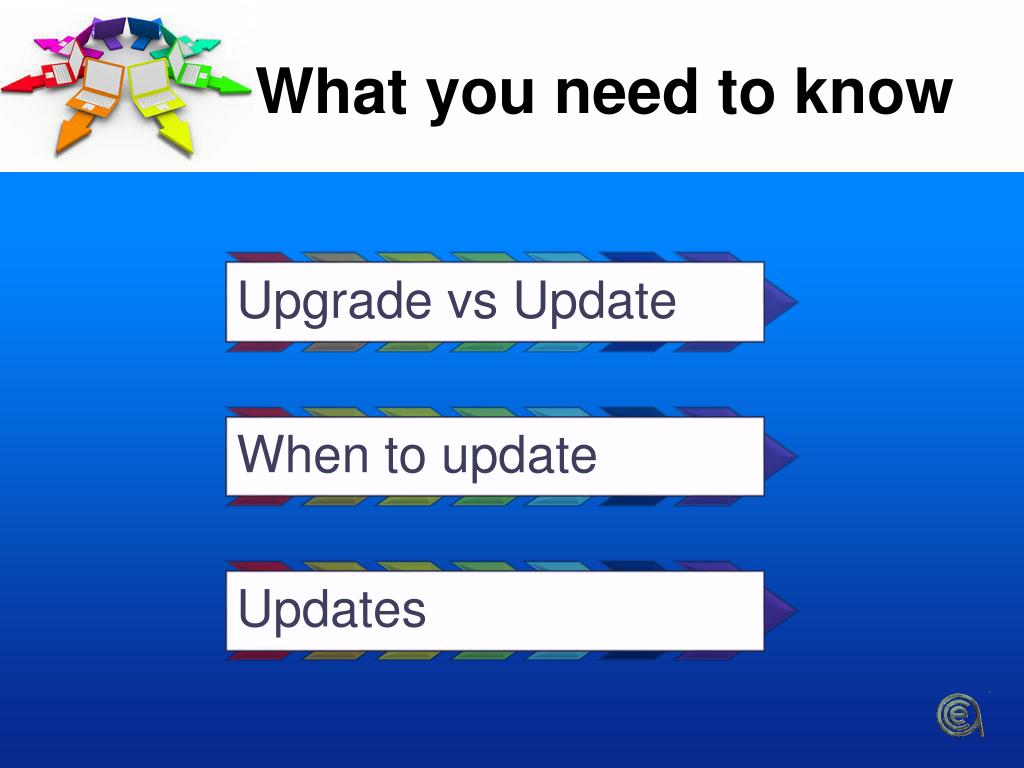 What you need to know

Upgrade vs Update

When to update

Updates